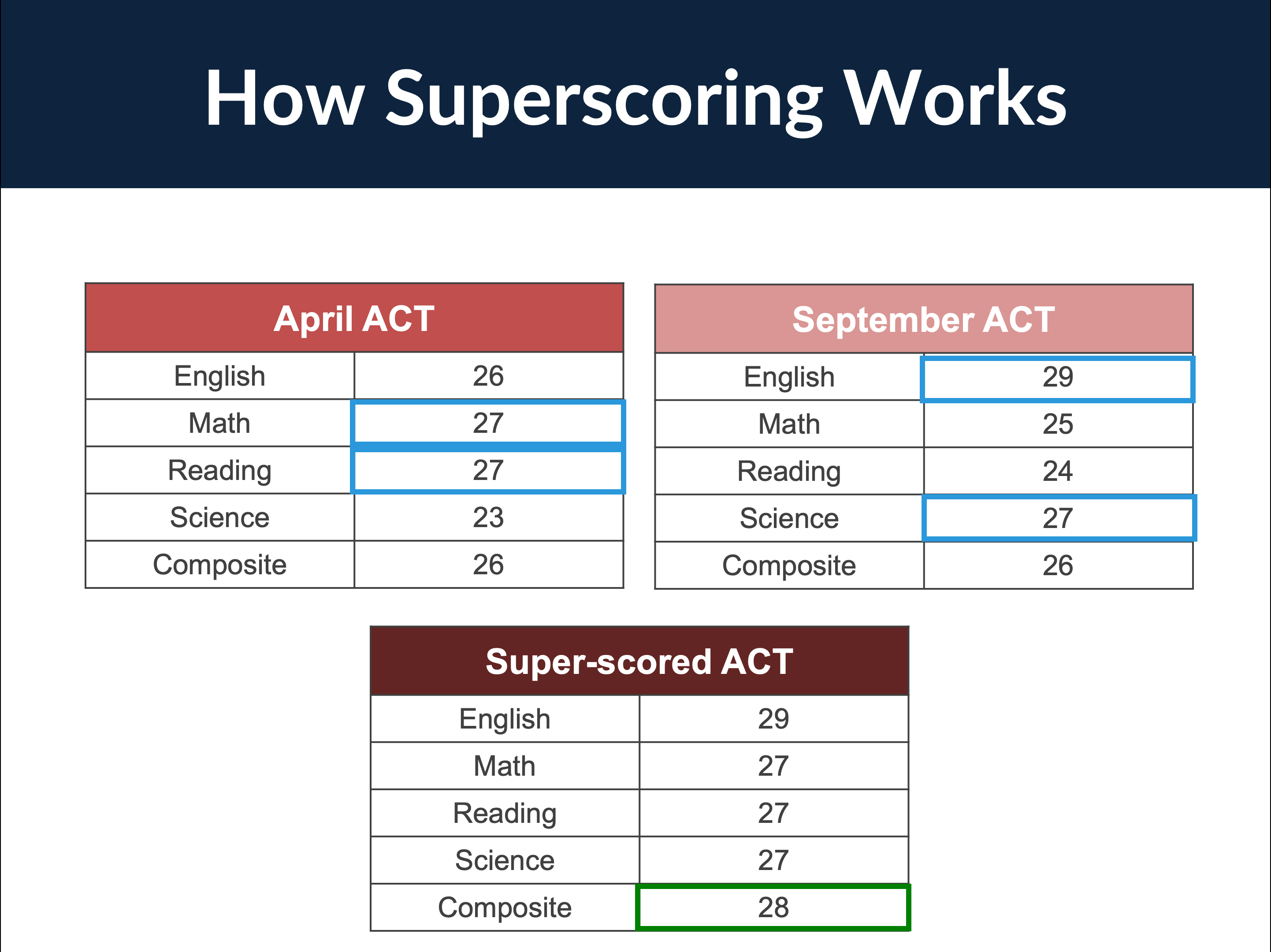 How Superscoring Works

| April ACT | |
|---|---|
| English | 26 |
| Math | 27 |
| Reading | 27 |
| Science | 23 |
| Composite | 26 |

| September ACT | |
|---|---|
| English | 29 |
| Math | 25 |
| Reading | 24 |
| Science | 27 |
| Composite | 26 |

| Super-scored ACT | |
|---|---|
| English | 29 |
| Math | 27 |
| Reading | 27 |
| Science | 27 |
| Composite | 28 |